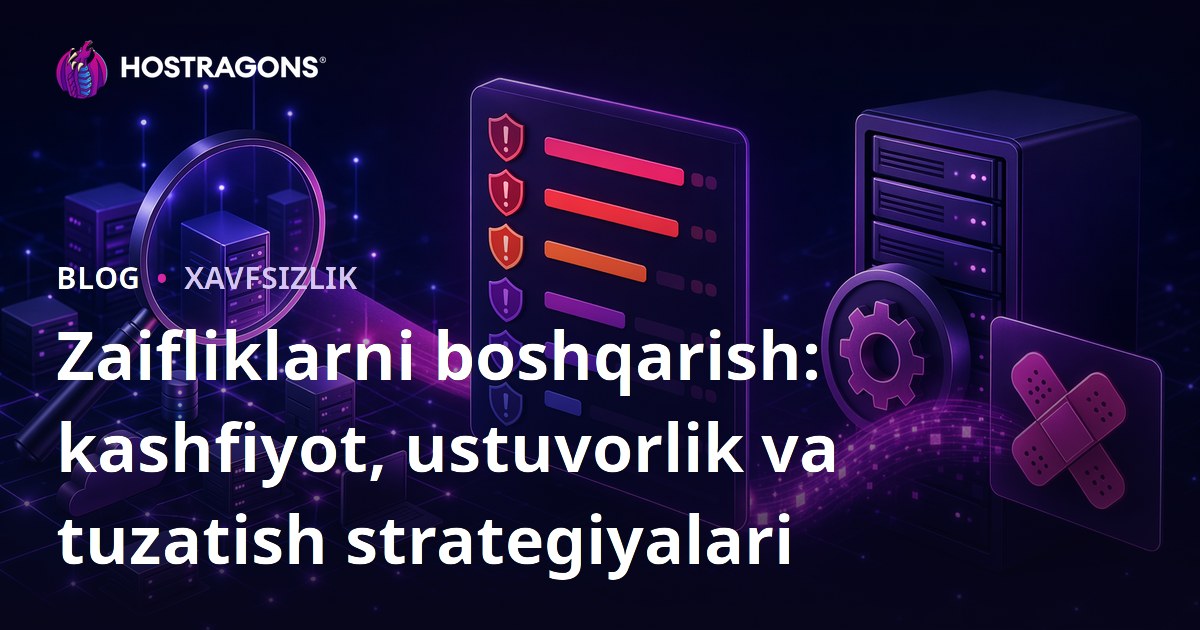 HOSTRAGONS®

BLOG • XAVFSIZLIK

Zaifliklarni boshqarish: kashfiyot, ustuvorlik va tuzatish strategiyalari